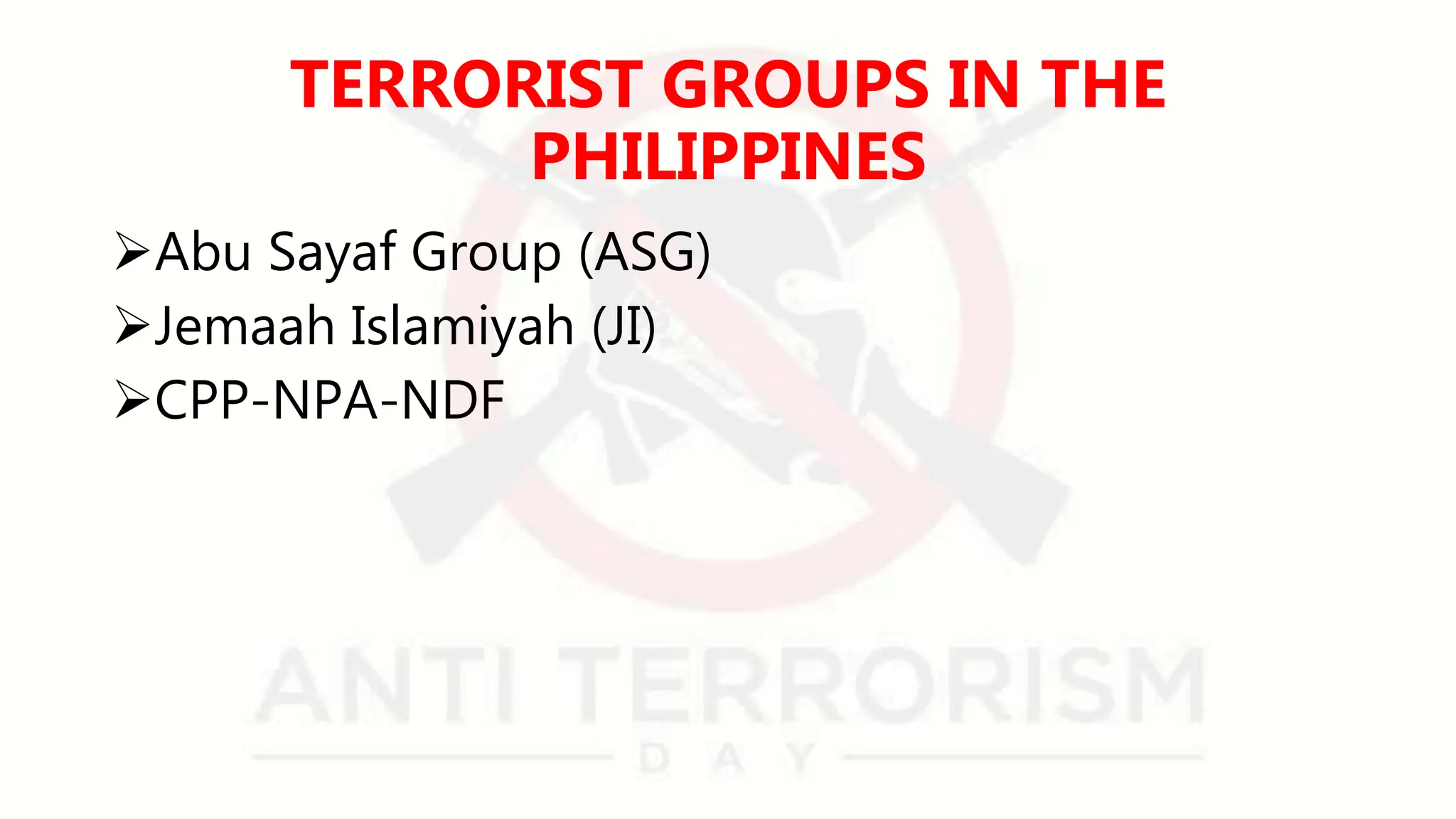 TERRORIST GROUPS IN THE PHILIPPINES

➢Abu Sayaf Group (ASG)
➢Jemaah Islamiyah (JI)
➢CPP-NPA-NDF

ANTI TERRORISM
DAY